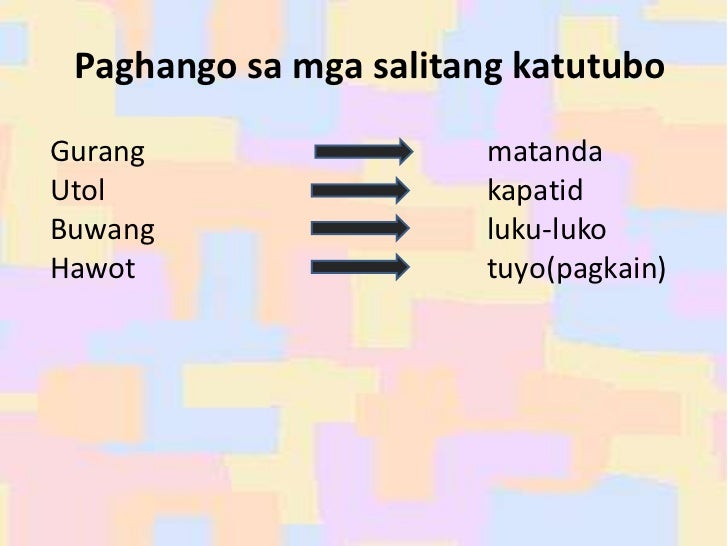 Paghango sa mga salitang katutubo

Gurang → matanda
Utol → kapatid
Buwang → luku-luko
Hawot → tuyo(pagkain)